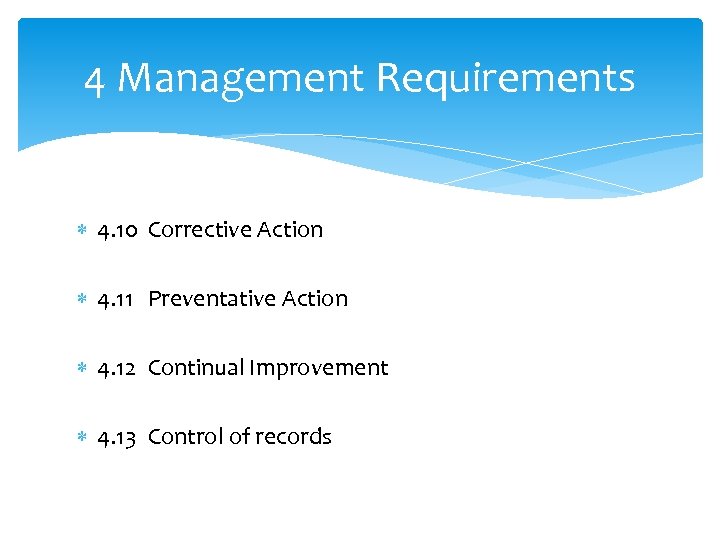 4 Management Requirements

* 4.10 Corrective Action

* 4.11 Preventative Action

* 4.12 Continual Improvement

* 4.13 Control of records